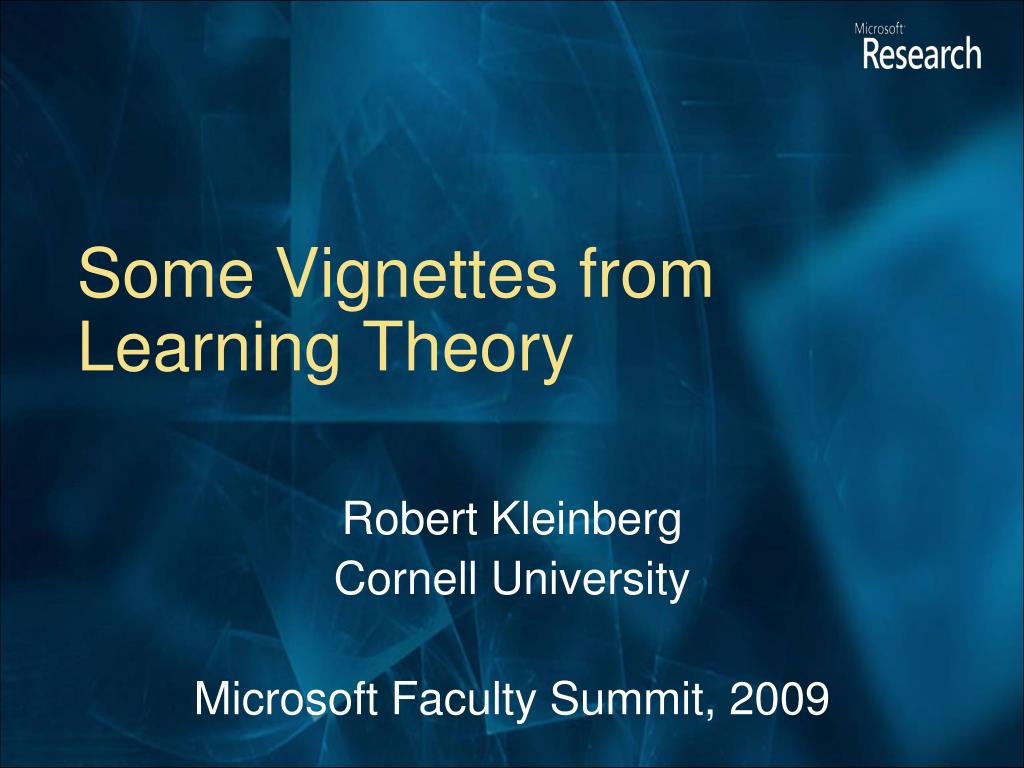 Microsoft Research

Some Vignettes from Learning Theory

Robert Kleinberg
Cornell University

Microsoft Faculty Summit, 2009